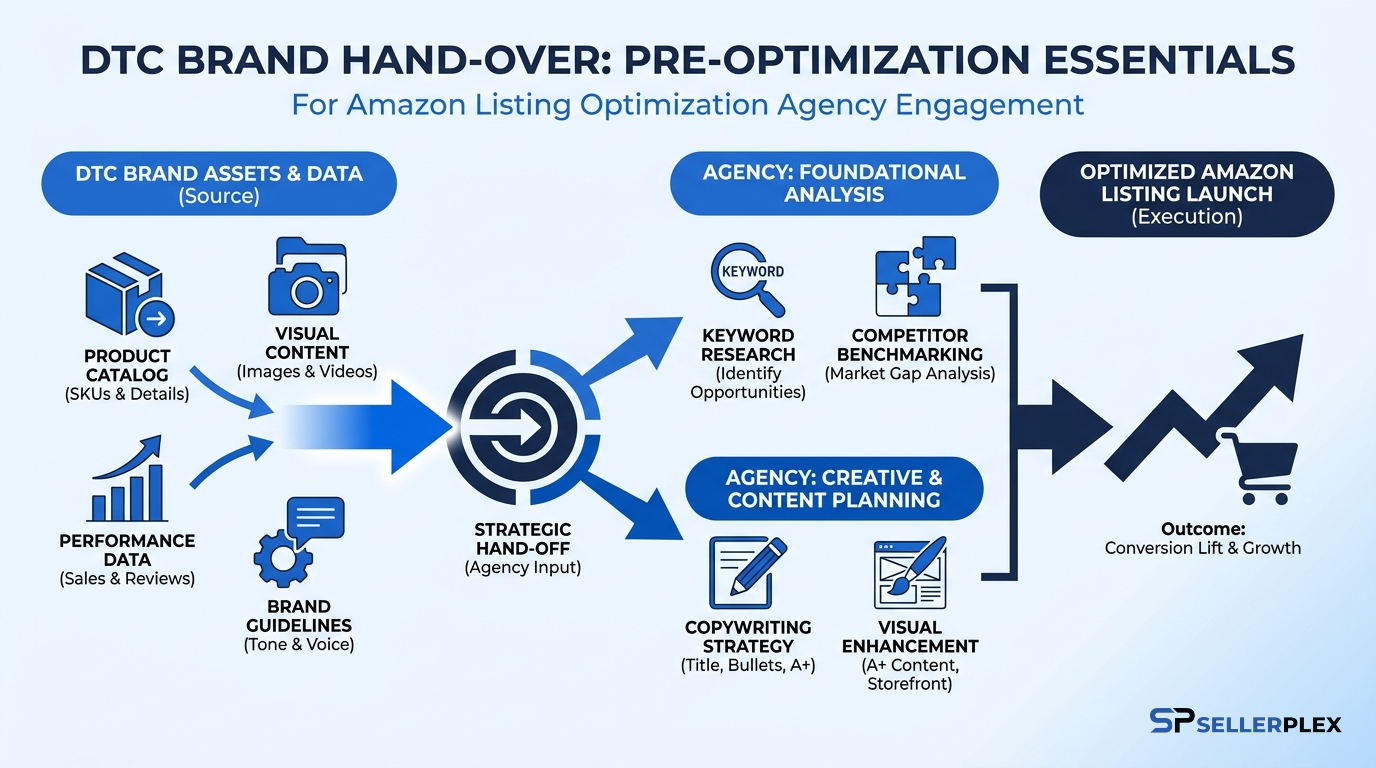 DTC BRAND HAND-OVER: PRE-OPTIMIZATION ESSENTIALS
For Amazon Listing Optimization Agency Engagement

DTC BRAND ASSETS & DATA
(Source)

PRODUCT CATALOG
(SKUs & Details)

VISUAL CONTENT
(Images & Videos)

PERFORMANCE DATA
(Sales & Reviews)

BRAND GUIDELINES
(Tone & Voice)

STRATEGIC HAND-OFF
(Agency Input)

AGENCY: FOUNDATIONAL ANALYSIS

KEYWORD

KEYWORD RESEARCH
(Identify Opportunities)

COMPETITOR BENCHMARKING
(Market Gap Analysis)

AGENCY: CREATIVE & CONTENT PLANNING

COPYWRITING STRATEGY
(Title, Bullets, A+)

VISUAL ENHANCEMENT
(A+ Content, Storefront)

OPTIMIZED AMAZON LISTING LAUNCH
(Execution)

Outcome:
Conversion Lift & Growth

SP SELLERPLEX